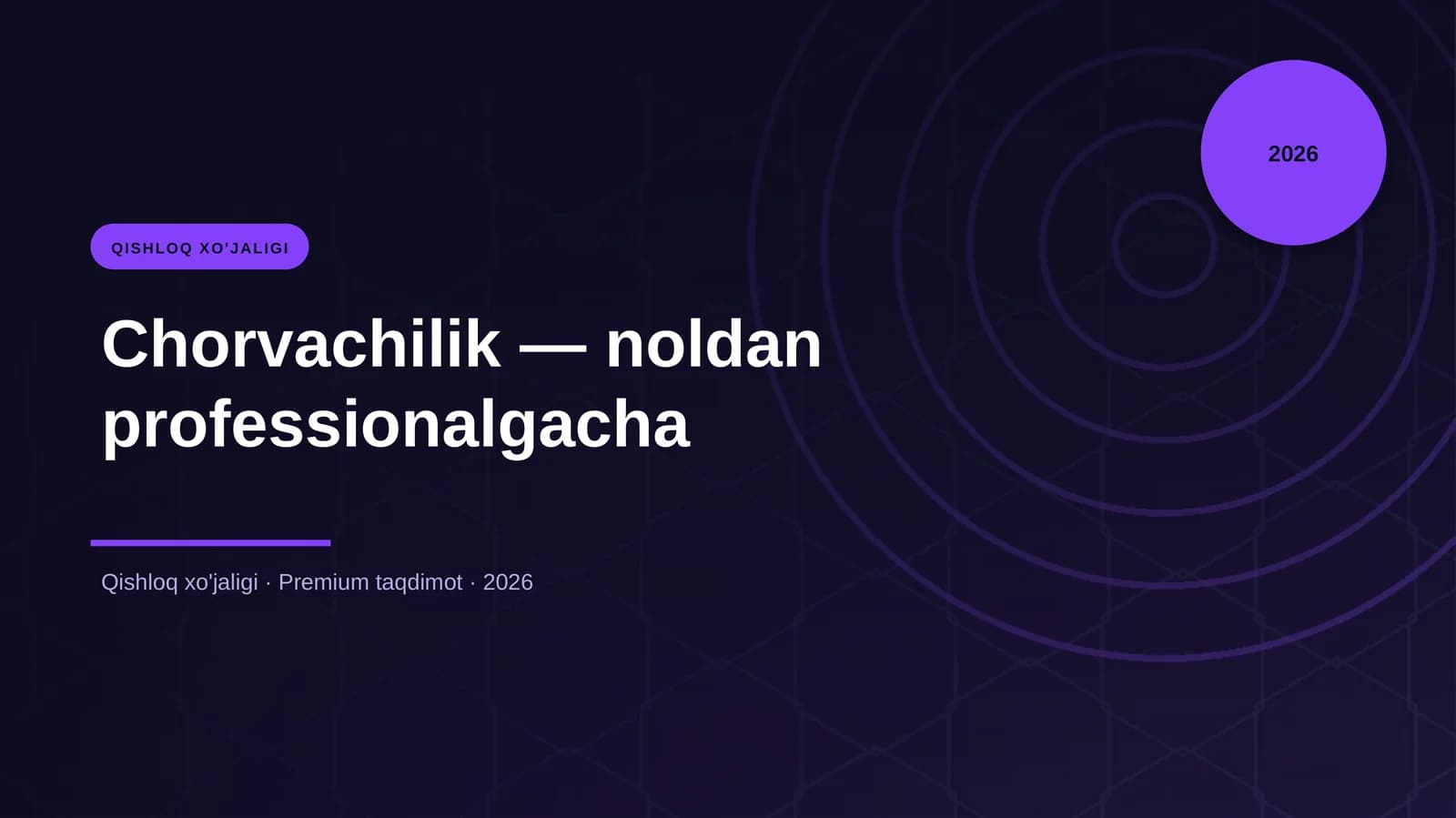 2026

QISHLOQ XO'JALIGI

Chorvachilik — noldan professionalgacha

Qishloq xo'jaligi · Premium taqdimot · 2026